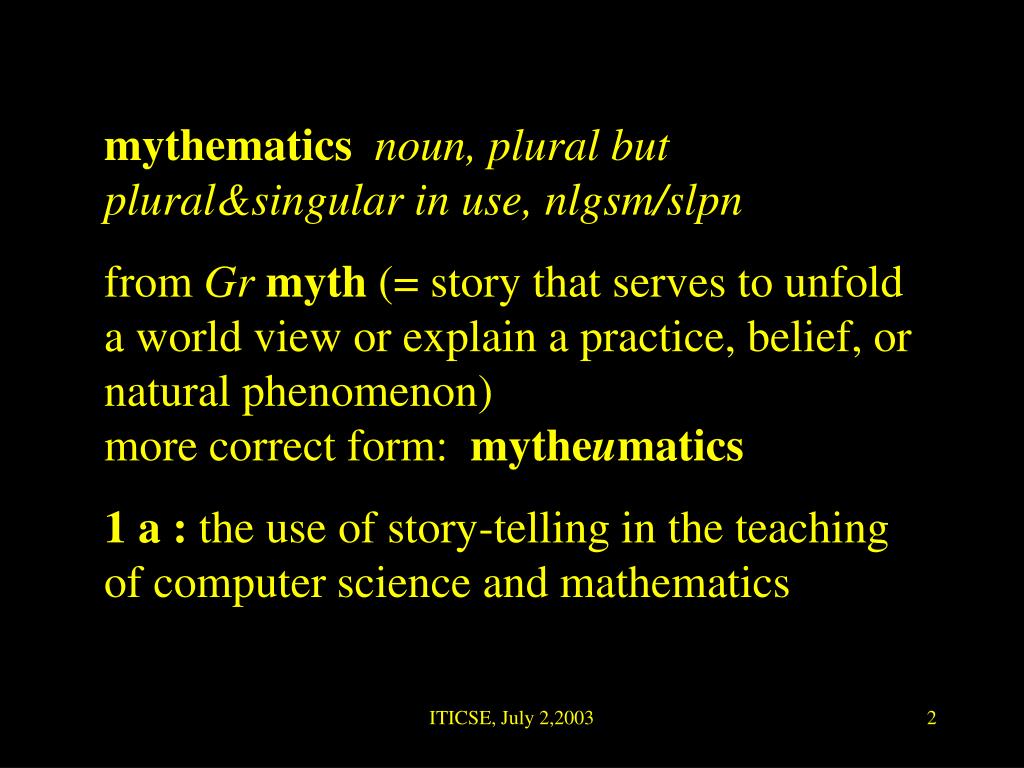 mythematics noun, plural but plural&singular in use, nlgsm/slpn

from Gr myth (= story that serves to unfold a world view or explain a practice, belief, or natural phenomenon)
more correct form: mytheumatics

1 a : the use of story-telling in the teaching of computer science and mathematics

ITICSE, July 2,2003

2